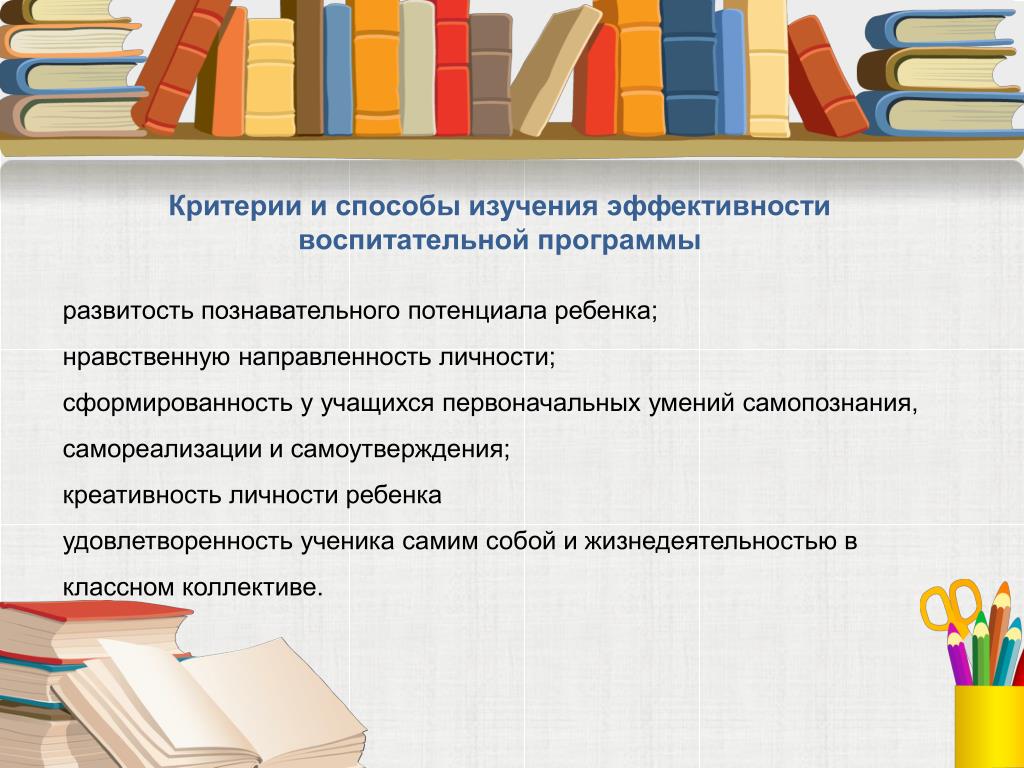 Критерии и способы изучения эффективности воспитательной программы

развитость познавательного потенциала ребенка;

нравственную направленность личности;

сформированность у учащихся первоначальных умений самопознания, самореализации и самоутверждения;

креативность личности ребенка

удовлетворенность ученика самим собой и жизнедеятельностью в классном коллективе.